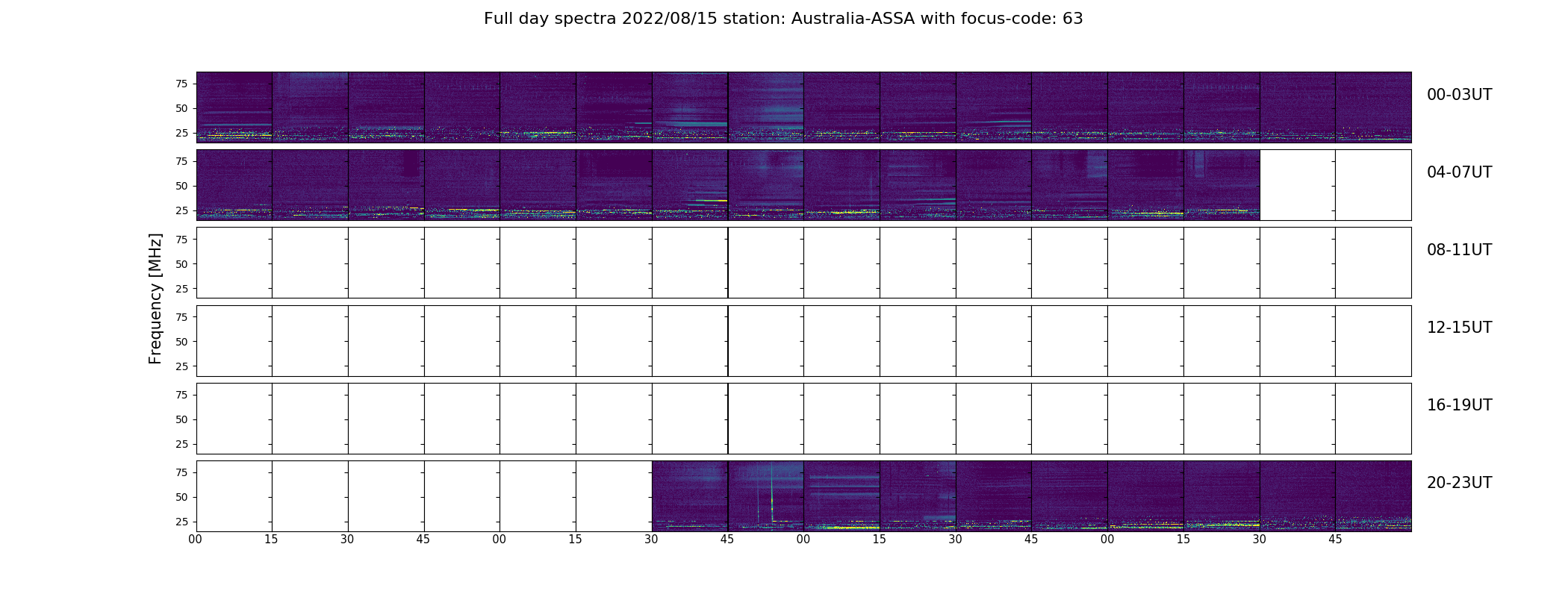 Full day spectra 2022/08/15 station: Australia-ASSA with focus-code: 63

Frequency [MHz]

75
50
25
00-03UT

75
50
25
04-07UT

75
50
25
08-11UT

75
50
25
12-15UT

75
50
25
16-19UT

75
50
25
20-23UT

00 15 30 45 00 15 30 45 00 15 30 45 00 15 30 45